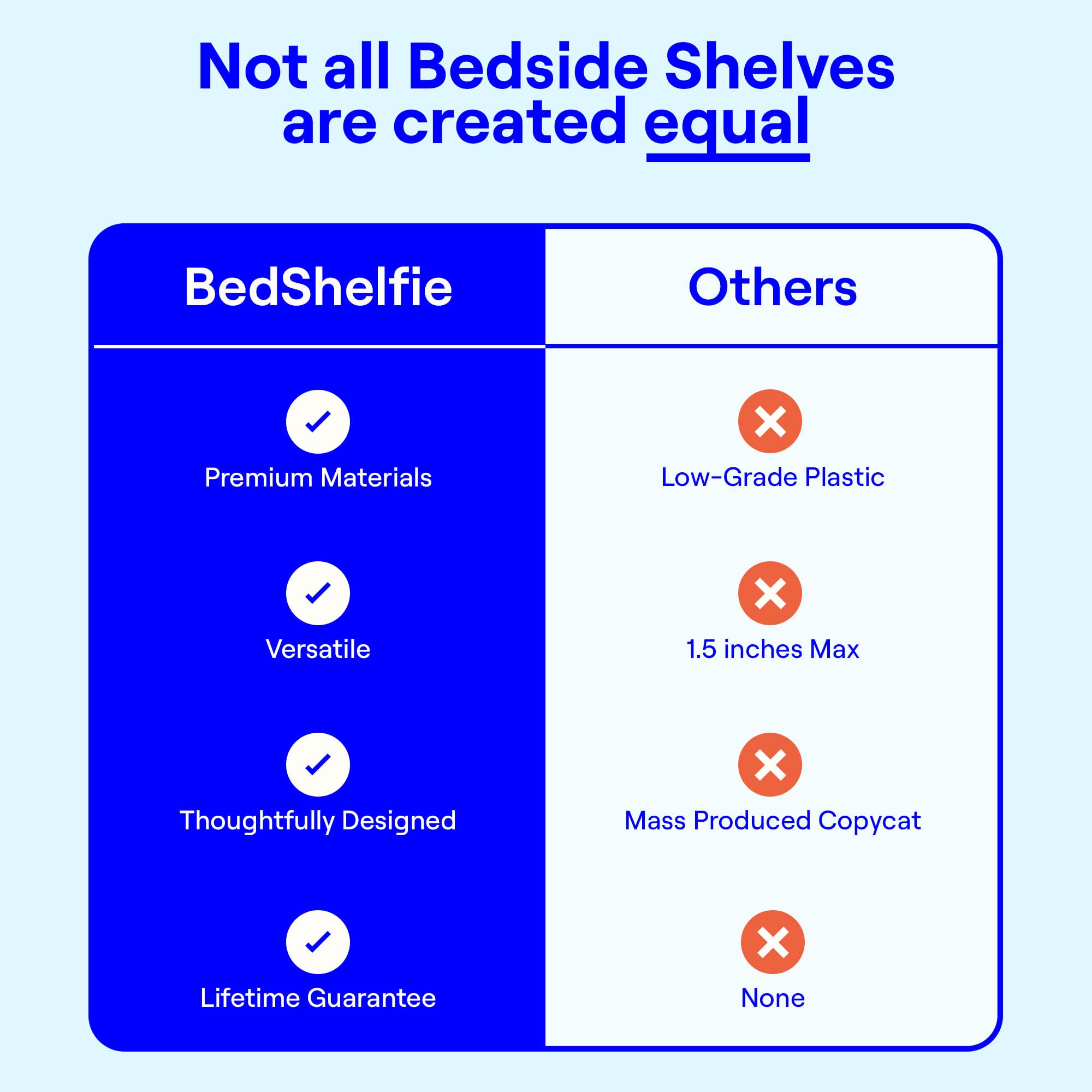 Not all Bedside Shelves are created equal

| BedShelfie | Others |
|---|---|
| Premium Materials | Low-Grade Plastic |
| Versatile | 1.5 inches Max |
| Thoughtfully Designed | Mass Produced Copycat |
| Lifetime Guarantee | None |